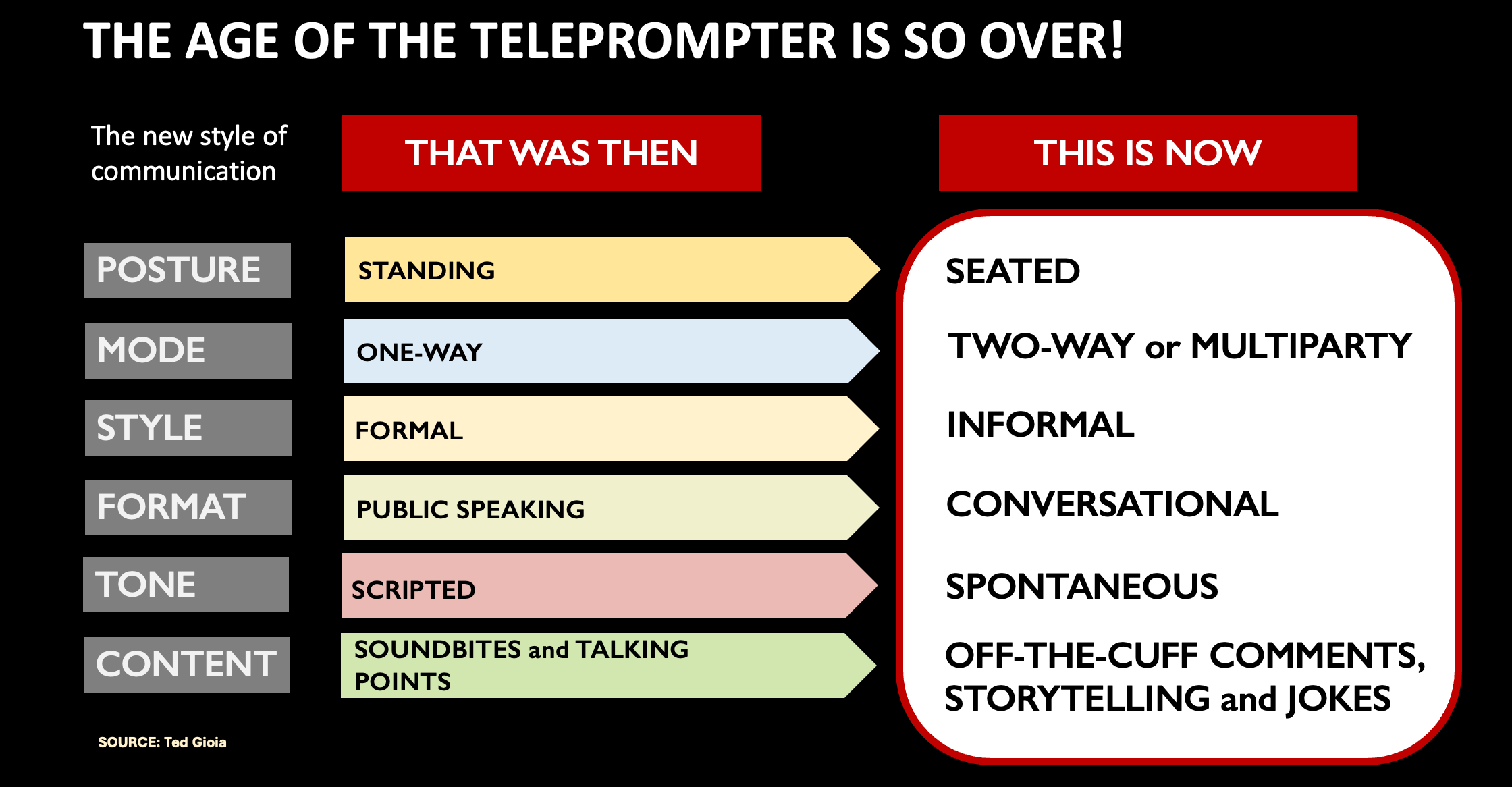 THE AGE OF THE TELEPROMPTER IS SO OVER!

| The new style of communication | THAT WAS THEN | THIS IS NOW |
|---|---|---|
| POSTURE | STANDING | SEATED |
| MODE | ONE-WAY | TWO-WAY or MULTIPARTY |
| STYLE | FORMAL | INFORMAL |
| FORMAT | PUBLIC SPEAKING | CONVERSATIONAL |
| TONE | SCRIPTED | SPONTANEOUS |
| CONTENT | SOUNDBITES and TALKING POINTS | OFF-THE-CUFF COMMENTS, STORYTELLING and JOKES |

SOURCE: Ted Gioia